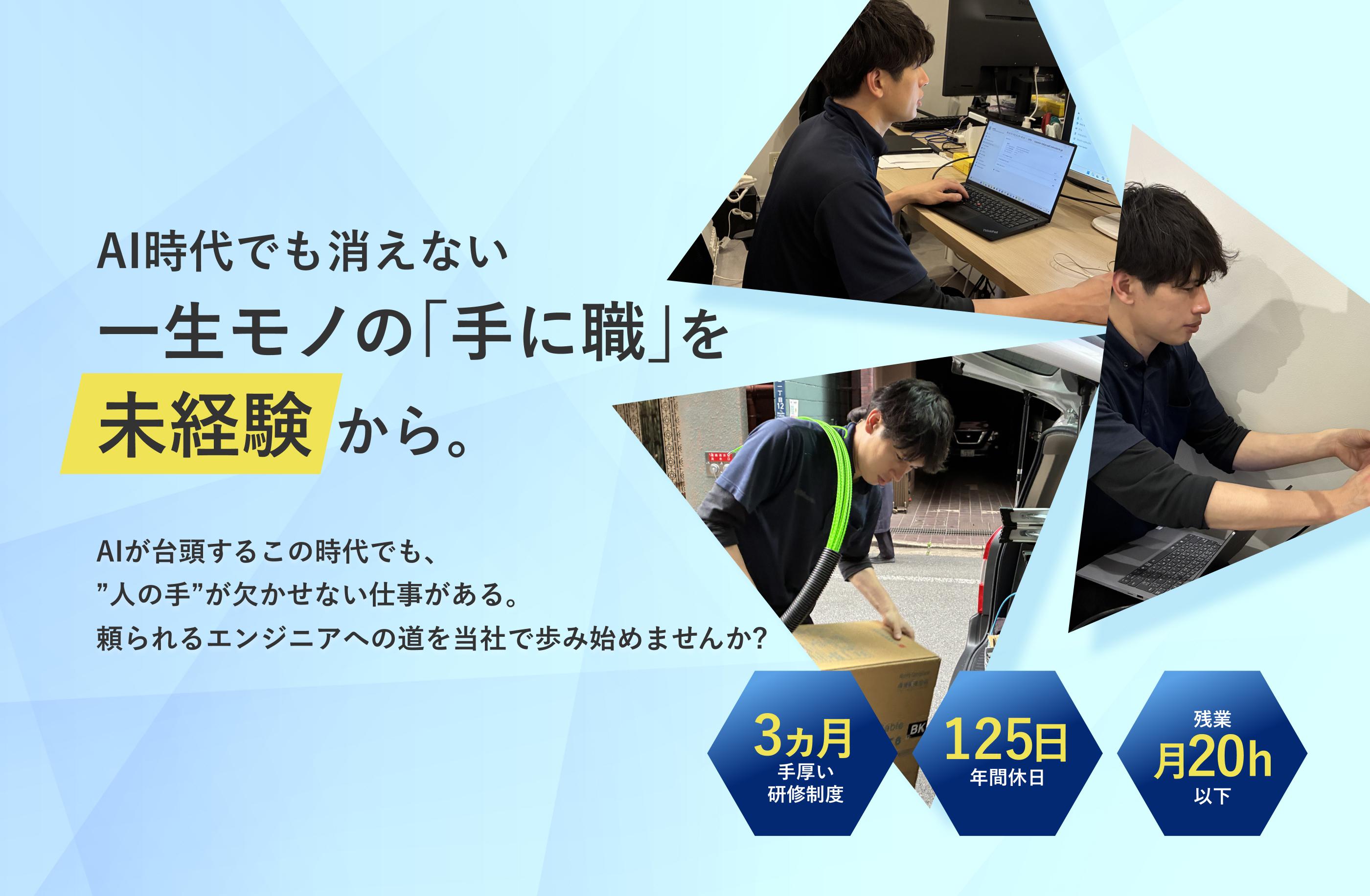 AI時代でも消えない
一生モノの「手に職」を
未経験から。

AIが台頭するこの時代でも、
”人の手”が欠かせない仕事がある。
頼られるエンジニアへの道を当社で歩み始めませんか?

3ヵ月
手厚い
研修制度

125日
年間休日

残業
月20h
以下